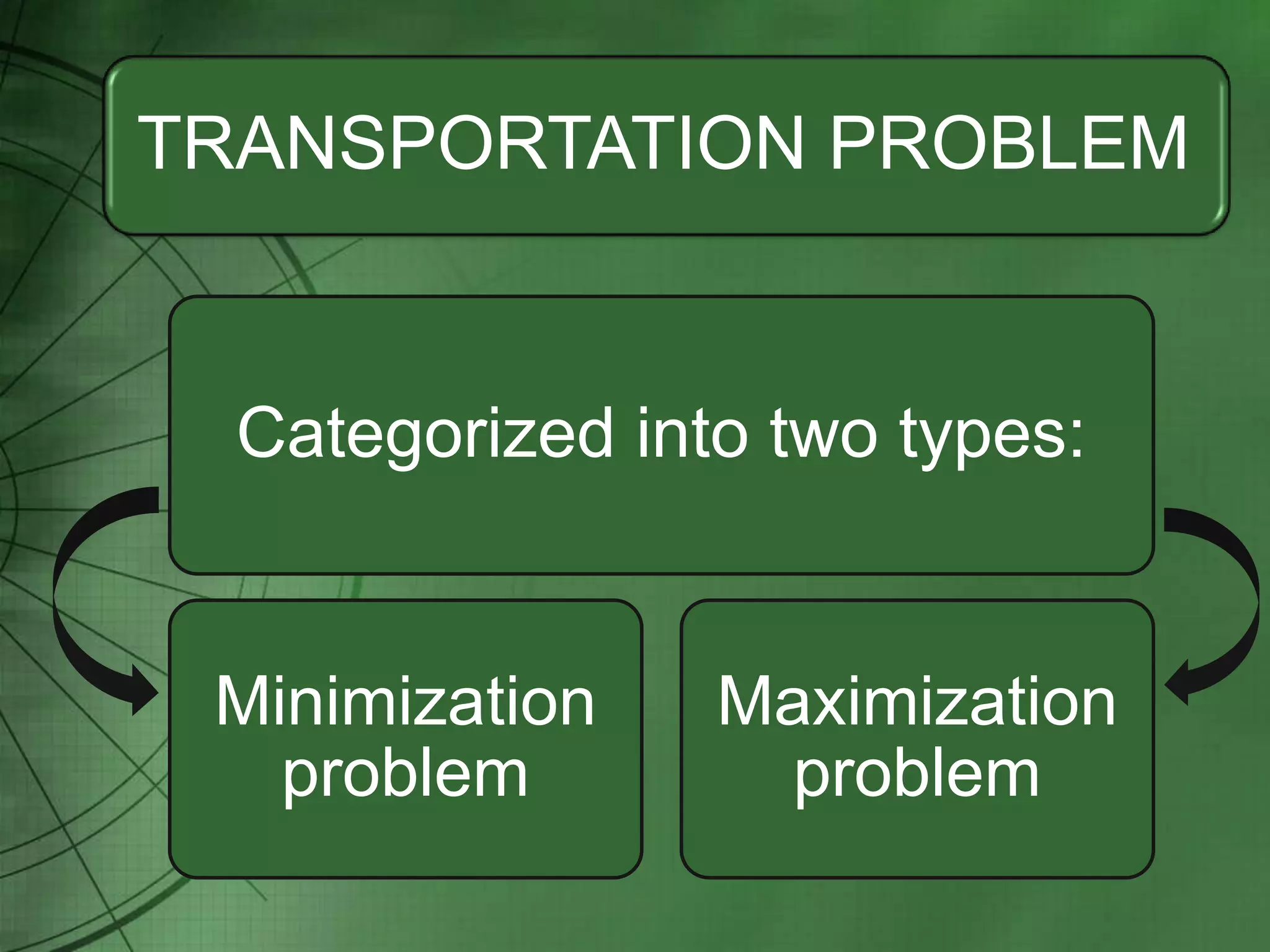 TRANSPORTATION PROBLEM

Categorized into two types:

Minimization problem

Maximization problem